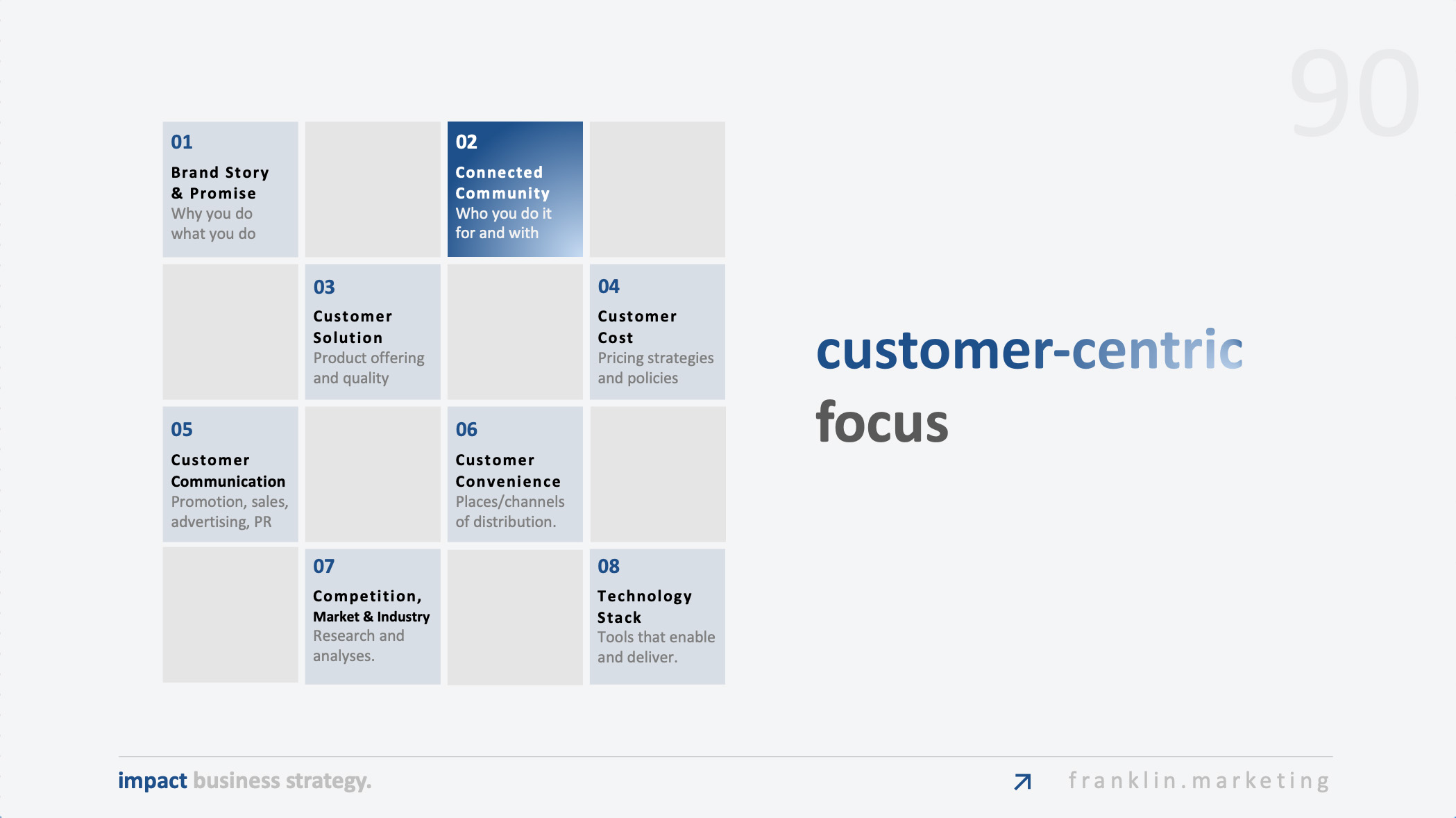 90

01
Brand Story & Promise
Why you do what you do

02
Connected Community
Who you do it for and with

03
Customer Solution
Product offering and quality

04
Customer Cost
Pricing strategies and policies

05
Customer Communication
Promotion, sales, advertising, PR

06
Customer Convenience
Places/channels of distribution.

07
Competition, Market & Industry
Research and analyses.

08
Technology Stack
Tools that enable and deliver.

customer-centric focus

impact business strategy.

franklin.marketing